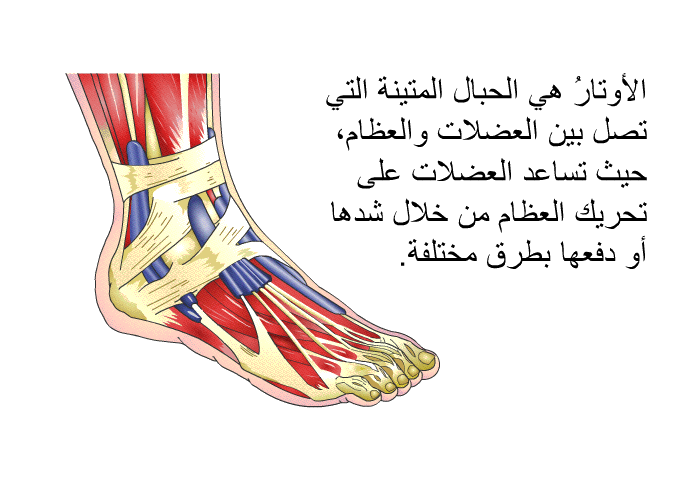 الأوتارُ هي الحبال المتينة التي تصل بين العضلات والعظام، حيث تساعد العضلات على تحريك العظام من خلال شدها أو دفعها بطرق مختلفة.